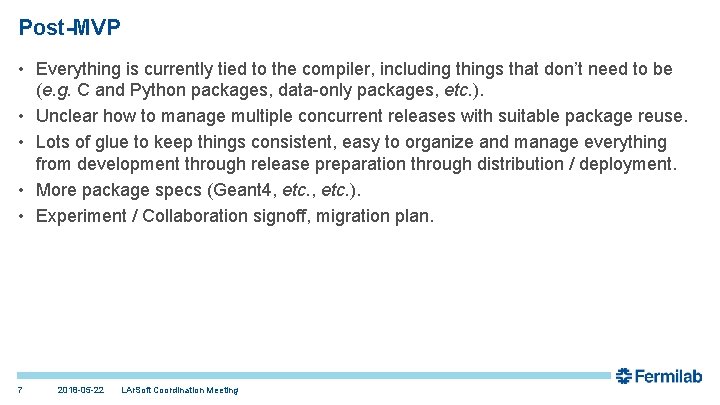 Post-MVP

• Everything is currently tied to the compiler, including things that don't need to be (e.g. C and Python packages, data-only packages, etc.).

• Unclear how to manage multiple concurrent releases with suitable package reuse.

• Lots of glue to keep things consistent, easy to organize and manage everything from development through release preparation through distribution / deployment.

• More package specs (Geant4, etc., etc.).

• Experiment / Collaboration signoff, migration plan.

7 2018-05-22 LArSoft Coordination Meeting

Fermilab